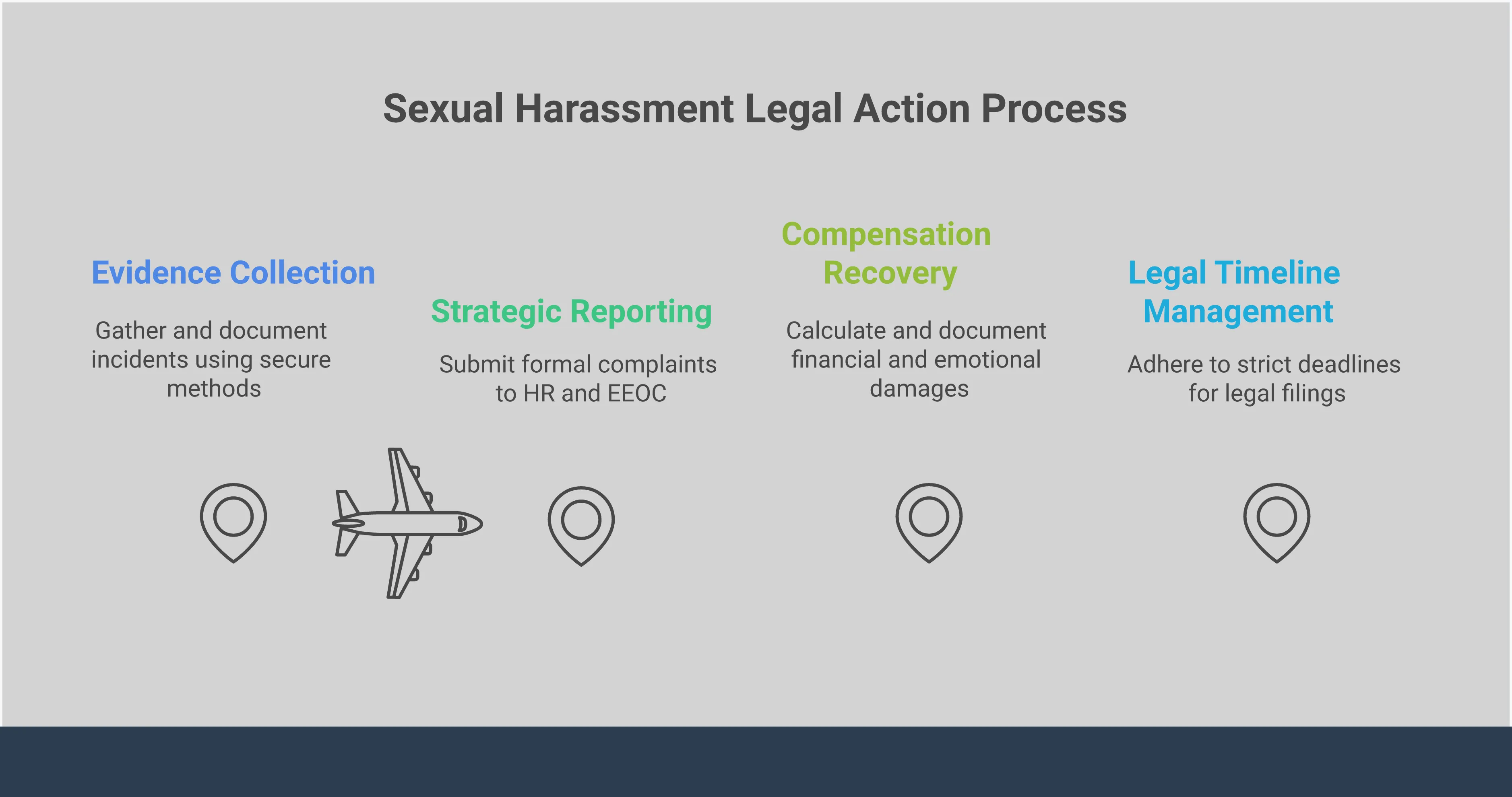 Sexual Harassment Legal Action Process

Evidence Collection

Gather and document incidents using secure methods

Strategic Reporting

Submit formal complaints to HR and EEOC

Compensation Recovery

Calculate and document financial and emotional damages

Legal Timeline Management

Adhere to strict deadlines for legal filings